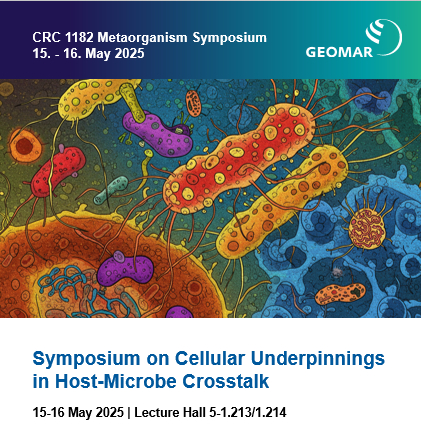 CRC 1182 Metaorganism Symposium
15. - 16. May 2025

GEOMAR

Symposium on Cellular Underpinnings in Host-Microbe Crosstalk

15-16 May 2025 | Lecture Hall 5-1.213/1.214